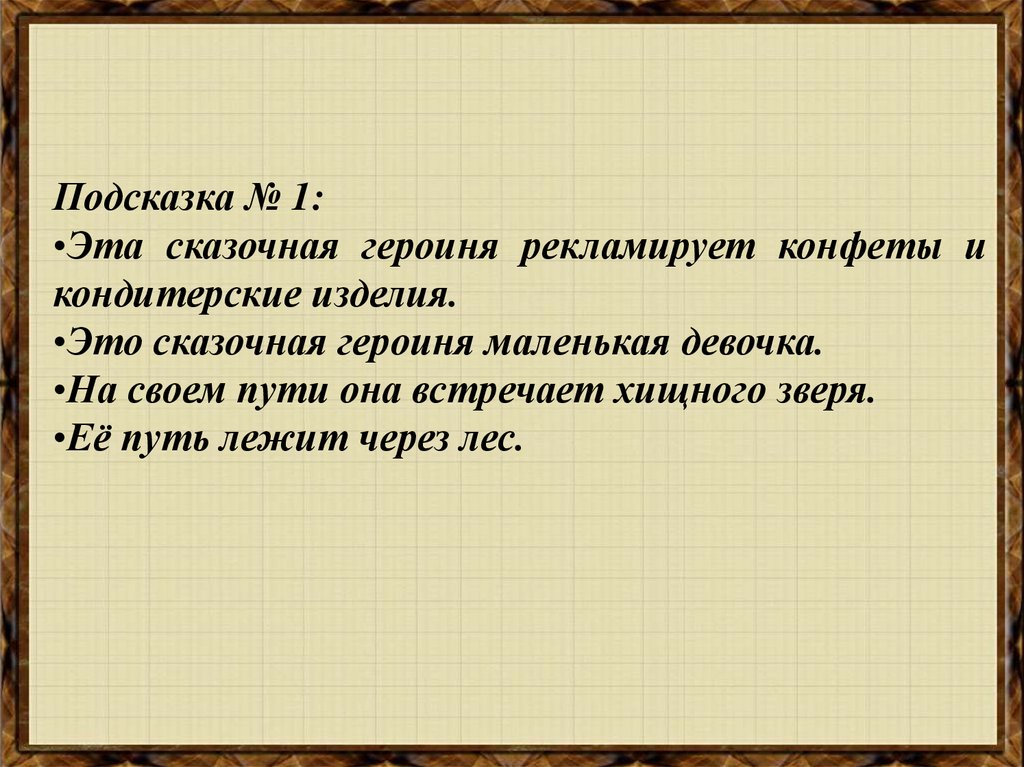 Подсказка № 1:
•Эта сказочная героиня рекламирует конфеты и кондитерские изделия.
•Это сказочная героиня маленькая девочка.
•На своем пути она встречает хищного зверя.
•Её путь лежит через лес.